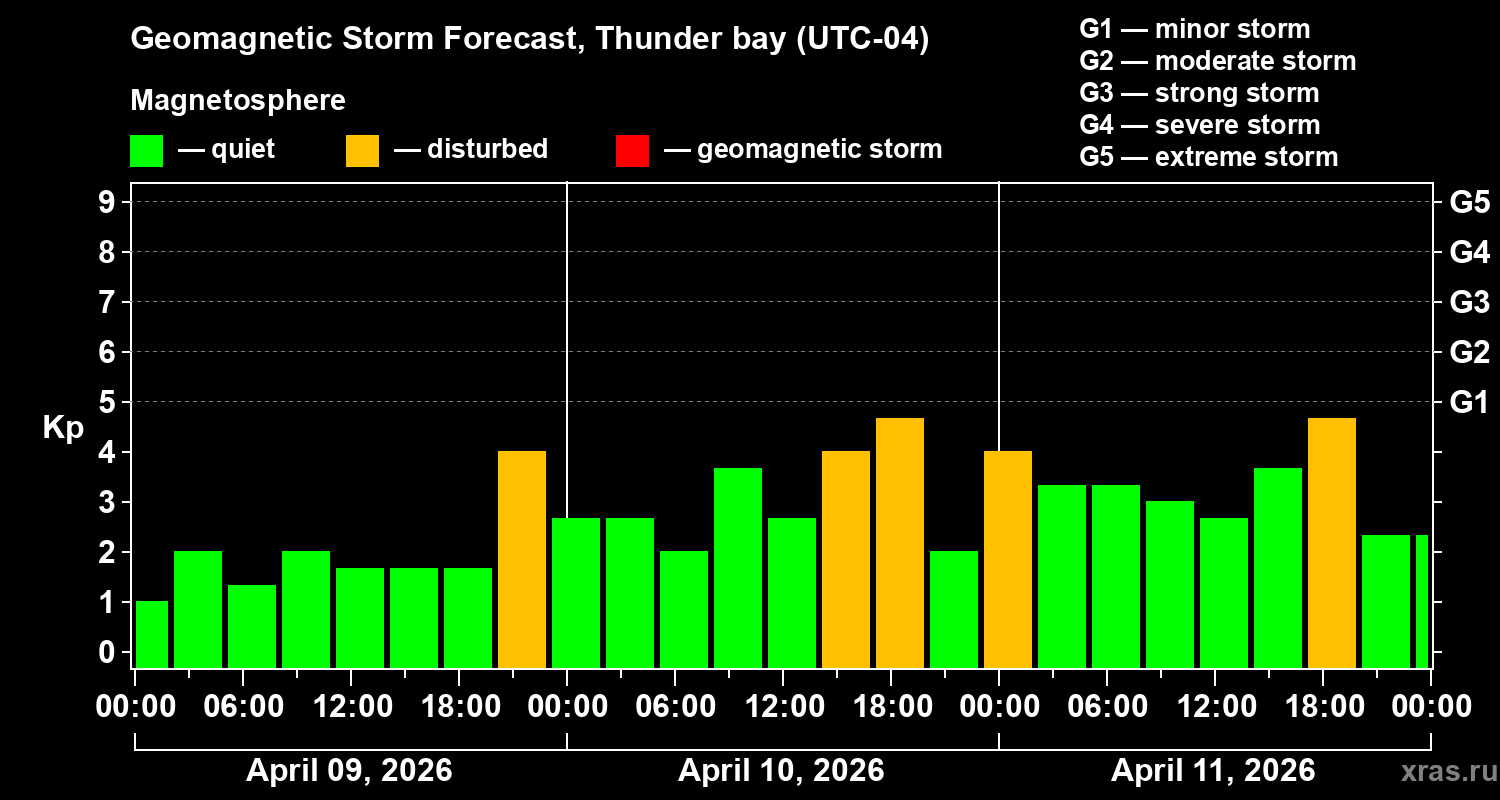 Geomagnetic Storm Forecast, Thunder bay (UTC-04)

Magnetosphere

— quiet — disturbed — geomagnetic storm

G1 — minor storm
G2 — moderate storm
G3 — strong storm
G4 — severe storm
G5 — extreme storm

Kp

9
8
7
6
5
4
3
2
1
0

G5
G4
G3
G2
G1

00:00 06:00 12:00 18:00 00:00 06:00 12:00 18:00 00:00 06:00 12:00 18:00 00:00

April 09, 2026
April 10, 2026
April 11, 2026

xras.ru